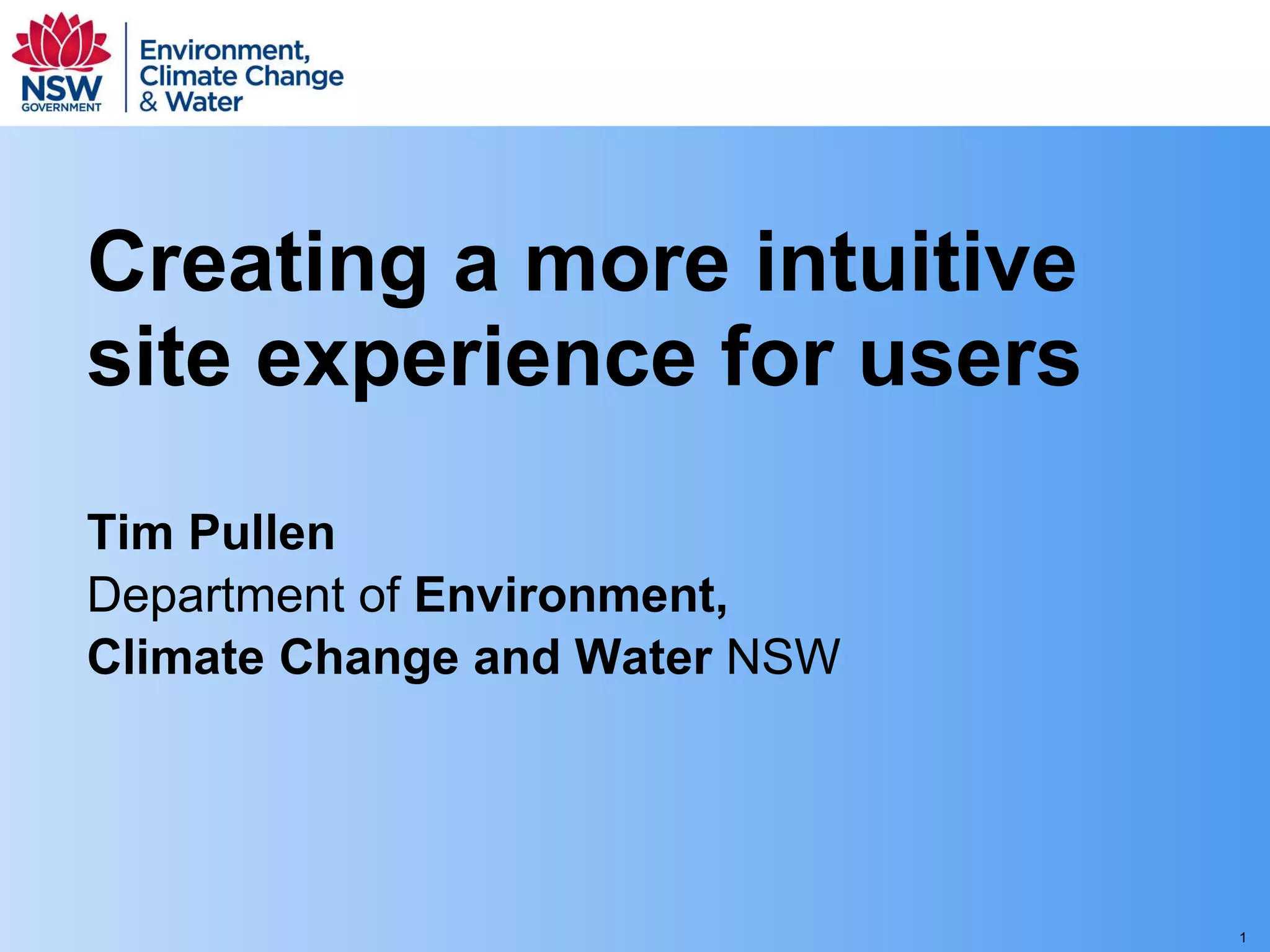 NSW GOVERNMENT

Environment, Climate Change & Water

Creating a more intuitive site experience for users

Tim Pullen

Department of Environment, Climate Change and Water NSW

1